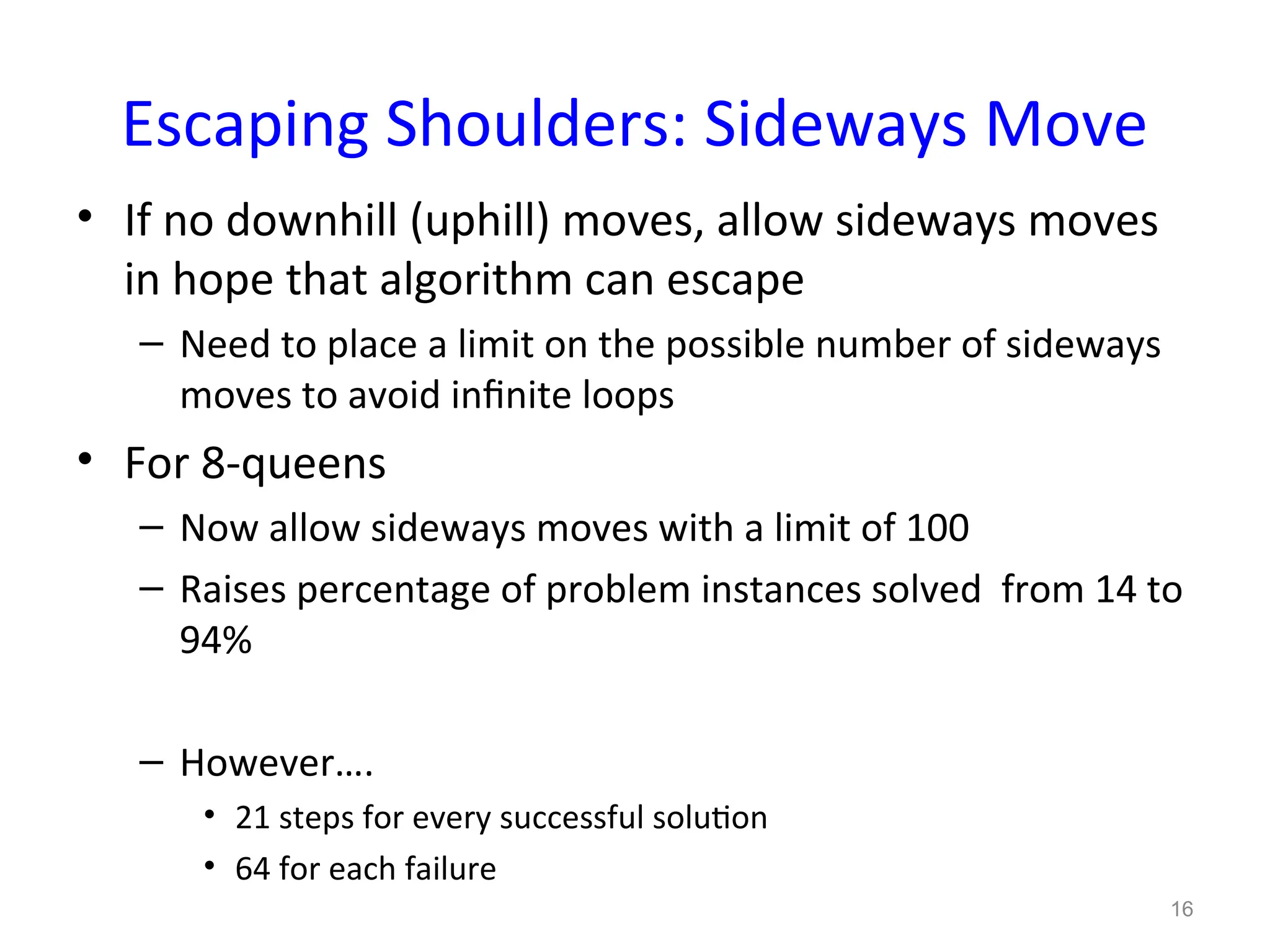 Escaping Shoulders: Sideways Move

• If no downhill (uphill) moves, allow sideways moves in hope that algorithm can escape
– Need to place a limit on the possible number of sideways moves to avoid infinite loops

• For 8-queens
– Now allow sideways moves with a limit of 100
– Raises percentage of problem instances solved from 14 to 94%

– However….
• 21 steps for every successful solution
• 64 for each failure

16